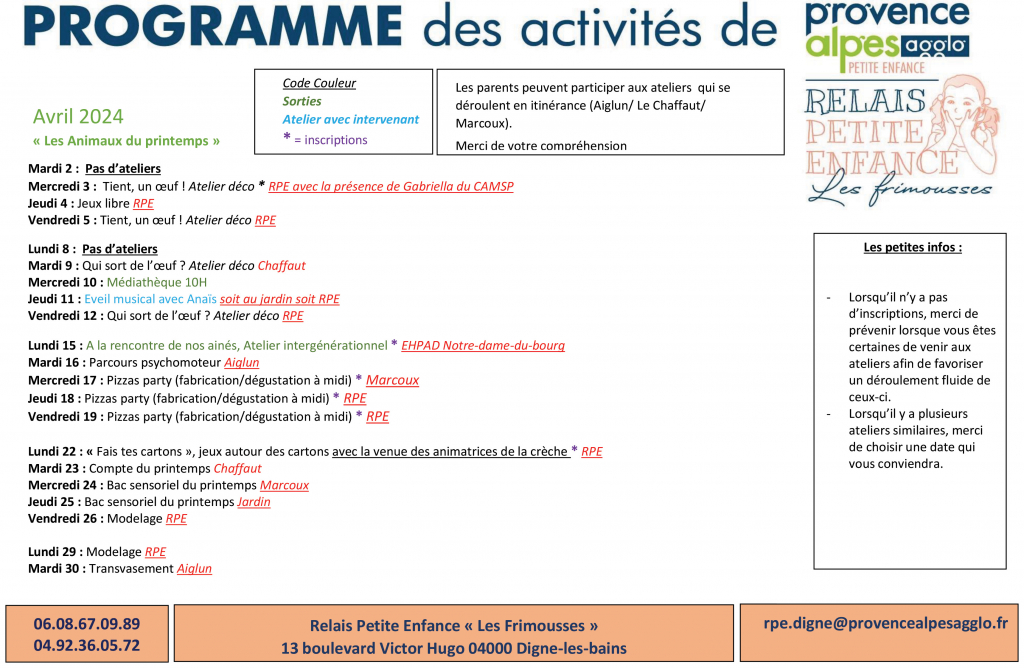 PROGRAMME des activités de

provence alpes agglo
PETITE ENFANCE

RELAIS PETITE ENFANCE
Les frimousses

Avril 2024
« Les Animaux du printemps »

Code Couleur
Sorties
Atelier avec intervenant
* = inscriptions

Les parents peuvent participer aux ateliers qui se déroulent en itinérance (Aiglun/ Le Chaffaut/ Marcoux).

Merci de votre compréhension

Mardi 2 : Pas d'ateliers
Mercredi 3 : Tient, un œuf ! Atelier déco * RPE avec la présence de Gabriella du CAMSP
Jeudi 4 : Jeux libre RPE
Vendredi 5 : Tient, un œuf ! Atelier déco RPE

Lundi 8 : Pas d'ateliers
Mardi 9 : Qui sort de l'œuf ? Atelier déco Chaffaut
Mercredi 10 : Médiathèque 10H
Jeudi 11 : Eveil musical avec Anaïs soit au jardin soit RPE
Vendredi 12 : Qui sort de l'œuf ? Atelier déco RPE

Lundi 15 : A la rencontre de nos ainés, Atelier intergénérationnel * EHPAD Notre-dame-du-bourg
Mardi 16 : Parcours psychomoteur Aiglun
Mercredi 17 : Pizzas party (fabrication/dégustation à midi) * Marcoux
Jeudi 18 : Pizzas party (fabrication/dégustation à midi) * RPE
Vendredi 19 : Pizzas party (fabrication/dégustation à midi) * RPE

Lundi 22 : « Fais tes cartons », jeux autour des cartons avec la venue des animatrices de la crèche * RPE
Mardi 23 : Compte du printemps Chaffaut
Mercredi 24 : Bac sensoriel du printemps Marcoux
Jeudi 25 : Bac sensoriel du printemps Jardin
Vendredi 26 : Modelage RPE

Lundi 29 : Modelage RPE
Mardi 30 : Transvasement Aiglun

Les petites infos :

- Lorsqu'il n'y a pas d'inscriptions, merci de prévenir lorsque vous êtes certaines de venir aux ateliers afin de favoriser un déroulement fluide de ceux-ci.
- Lorsqu'il y a plusieurs ateliers similaires, merci de choisir une date qui vous conviendra.

06.08.67.09.89
04.92.36.05.72

Relais Petite Enfance « Les Frimousses »
13 boulevard Victor Hugo 04000 Digne-les-bains

rpe.digne@provencealpesagglo.fr